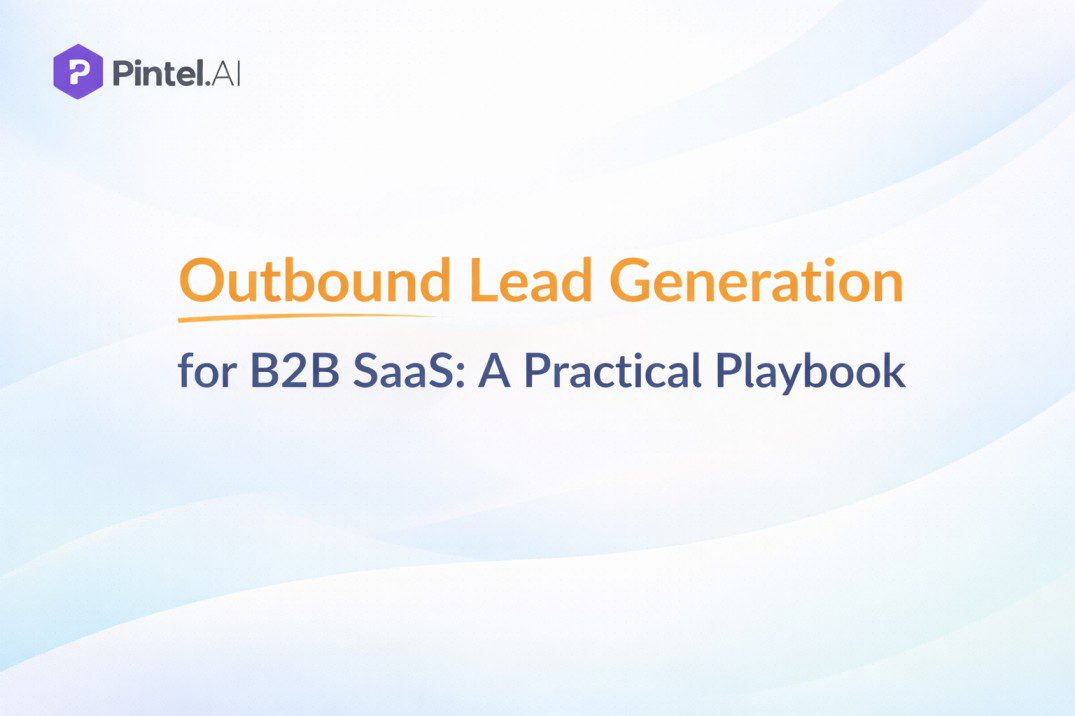 Pintel.AI

Outbound Lead Generation

for B2B SaaS: A Practical Playbook